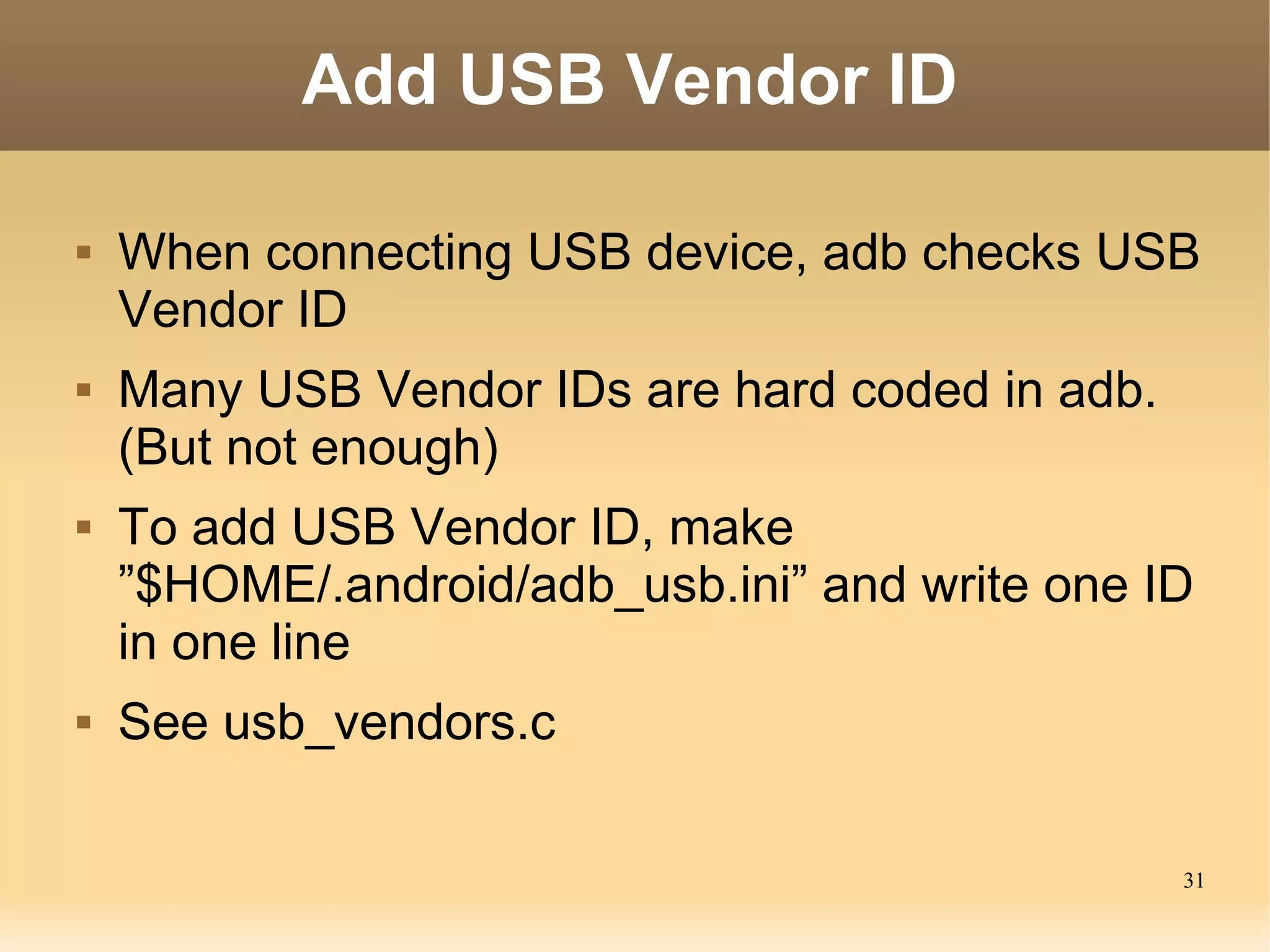 Add USB Vendor ID

▪ When connecting USB device, adb checks USB Vendor ID

▪ Many USB Vendor IDs are hard coded in adb. (But not enough)

▪ To add USB Vendor ID, make ”$HOME/.android/adb_usb.ini” and write one ID in one line

▪ See usb_vendors.c

31